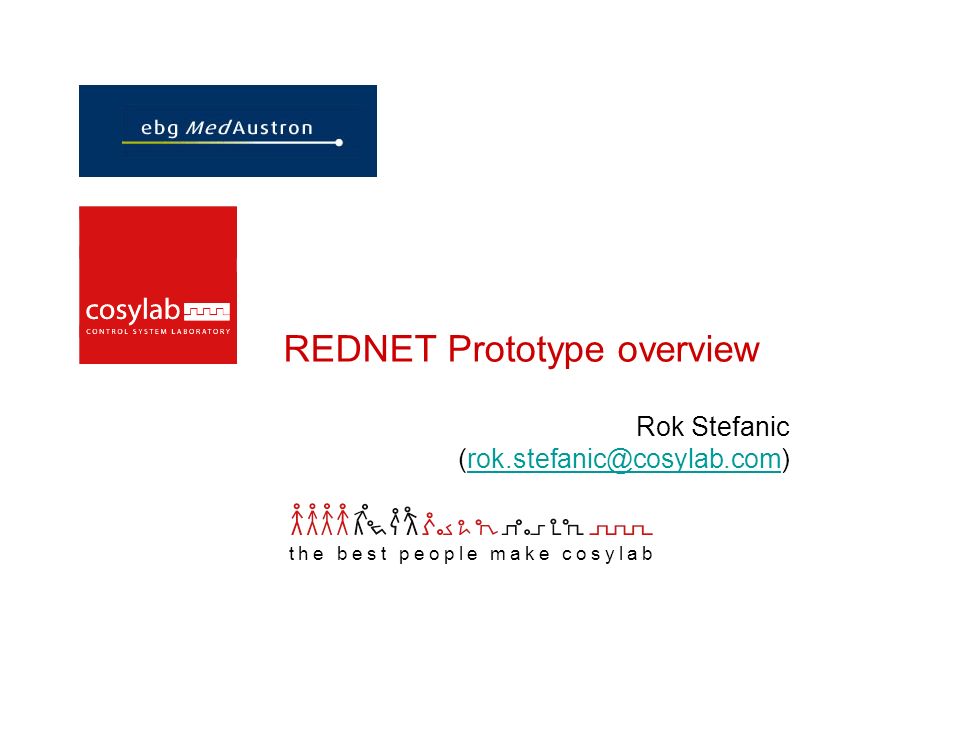 ebg MedAustron

cosylab
CONTROL SYSTEM LABORATORY

REDNET Prototype overview

Rok Stefanic
(rok.stefanic@cosylab.com)

the best people make cosylab